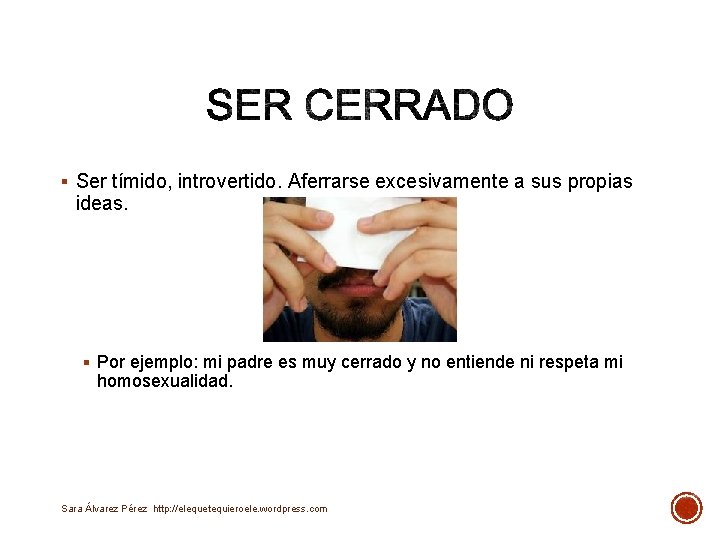 SER CERRADO

▪ Ser tímido, introvertido. Aferrarse excesivamente a sus propias ideas.

▪ Por ejemplo: mi padre es muy cerrado y no entiende ni respeta mi homosexualidad.

Sara Álvarez Pérez http://elequetequieroele.wordpress.com